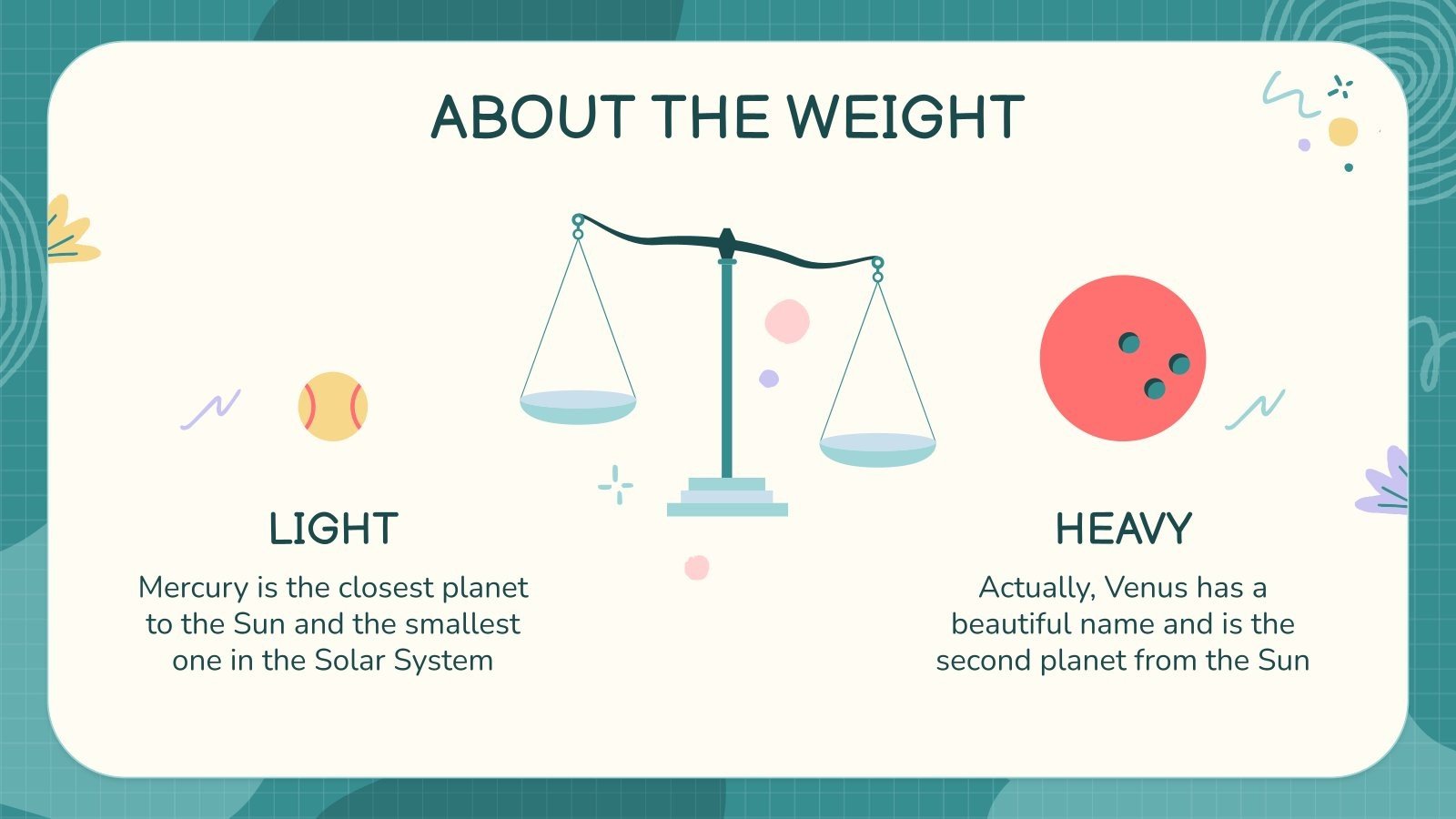 ABOUT THE WEIGHT

LIGHT

Mercury is the closest planet to the Sun and the smallest one in the Solar System

HEAVY

Actually, Venus has a beautiful name and is the second planet from the Sun